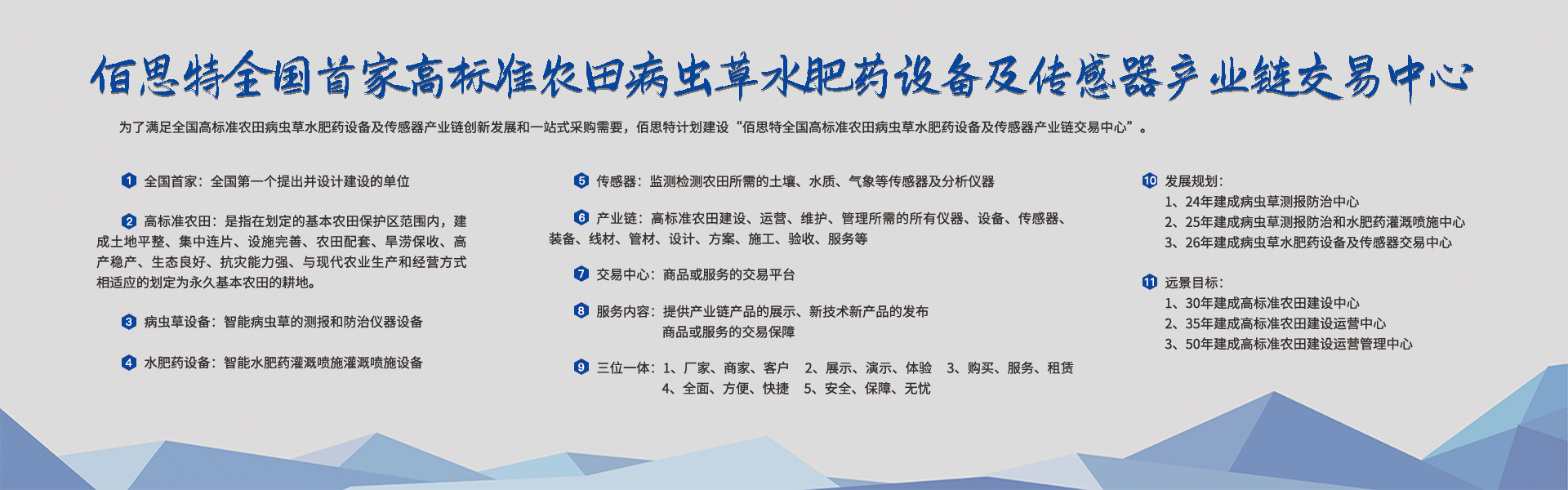 佰思特全国首家高标准农田病虫草水肥药设备及传感器产业链交易中心

为了满足全国高标准农田病虫草水肥药设备及传感器产业链创新发展和一站式采购需要，佰思特计划建设“佰思特全国高标准农田病虫草水肥药设备及传感器产业链交易中心”。

1 全国首家：全国第一个提出并设计建设的单位

2 高标准农田：是指在划定的基本农田保护区范围内，建成土地平整、集中连片、设施完善、农田配套、旱涝保收、高产稳产、生态良好、抗灾能力强、与现代农业生产和经营方式相适应的划定为永久基本农田的耕地。

3 病虫草设备：智能病虫草的测报和防治仪器设备

4 水肥药设备：智能水肥药灌溉喷施灌溉喷施设备

5 传感器：监测检测农田所需的土壤、水质、气象等传感器及分析仪器

6 产业链：高标准农田建设、运营、维护、管理所需的所有仪器、设备、传感器、装备、线材、管材、设计、方案、施工、验收、服务等

7 交易中心：商品或服务的交易平台

8 服务内容：提供产业链产品的展示、新技术新产品的发布
商品或服务的交易保障

9 三位一体：1、厂家、商家、客户 2、展示、演示、体验 3、购买、服务、租赁
4、全面、方便、快捷 5、安全、保障、无忧

10 发展规划：
1、24年建成病虫草测报防治中心
2、25年建成病虫草测报防治和水肥药灌溉喷施中心
3、26年建成病虫草水肥药设备及传感器交易中心

11 远景目标：
1、30年建成高标准农田建设中心
2、35年建成高标准农田建设运营中心
3、50年建成高标准农田建设运营管理中心